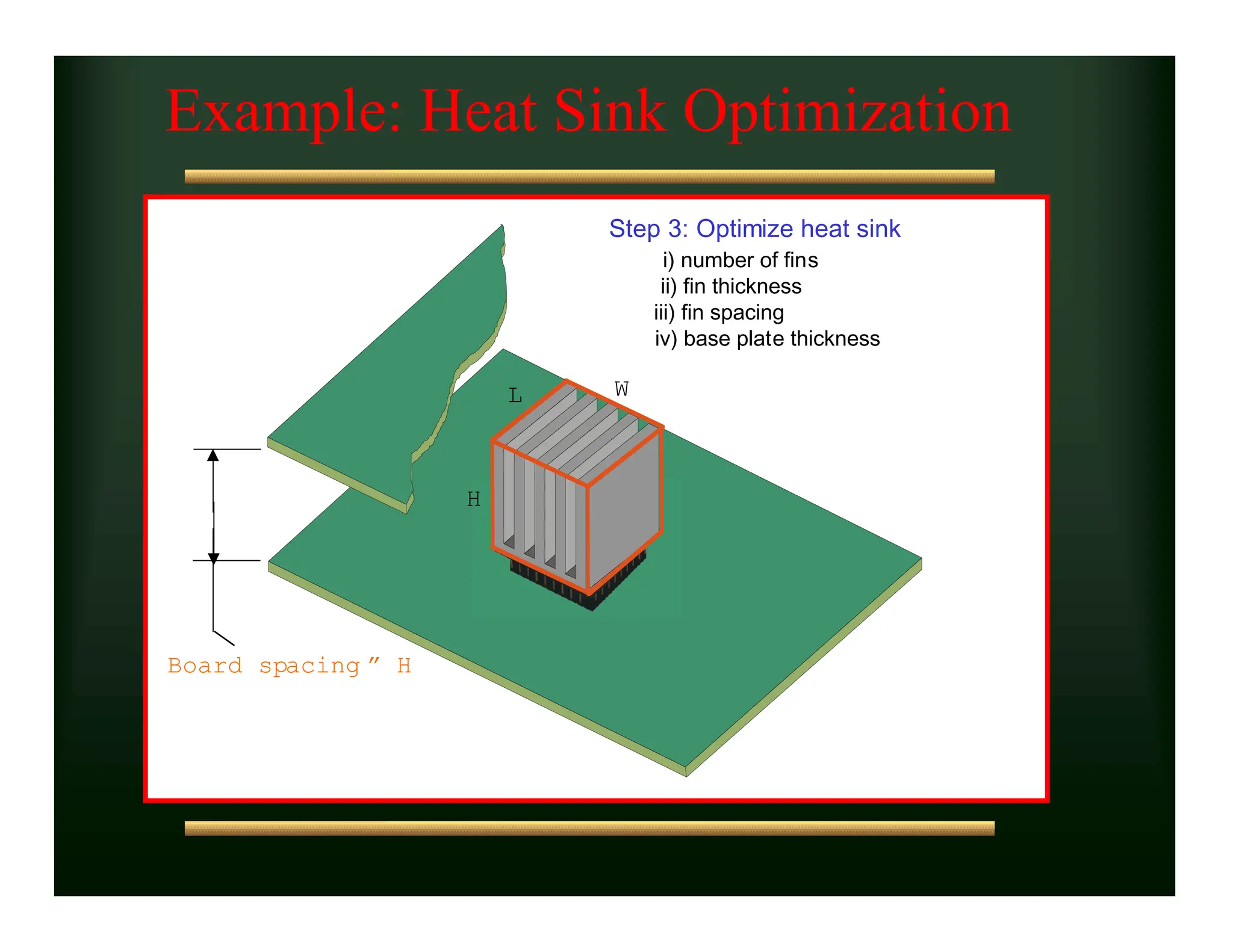 Example: Heat Sink Optimization

Step 3: Optimize heat sink

i) number of fins
ii) fin thickness
iii) fin spacing
iv) base plate thickness

L
W
H

Board spacing ” H